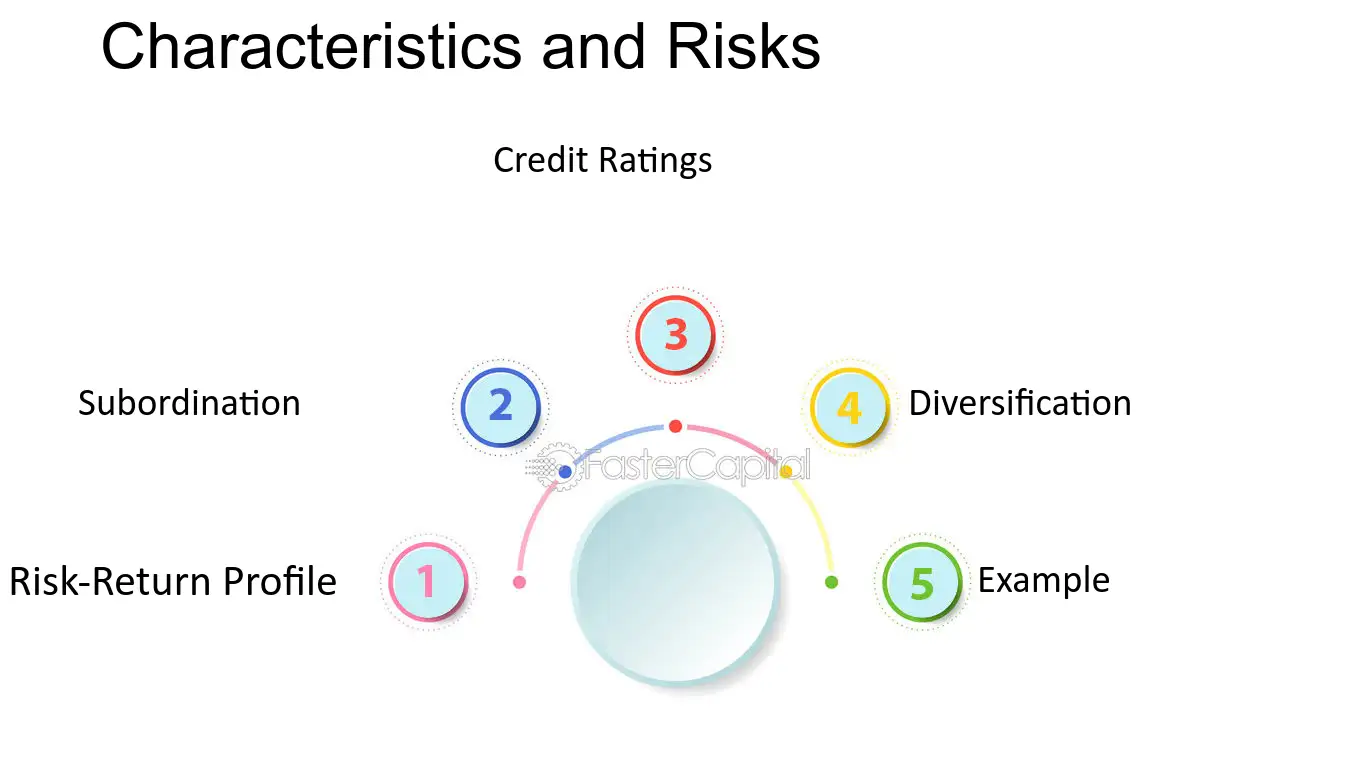 Characteristics and Risks

Credit Ratings

3

Subordination

2

4

Diversification

Risk-Return Profile

1

5

Example

FasterCapital